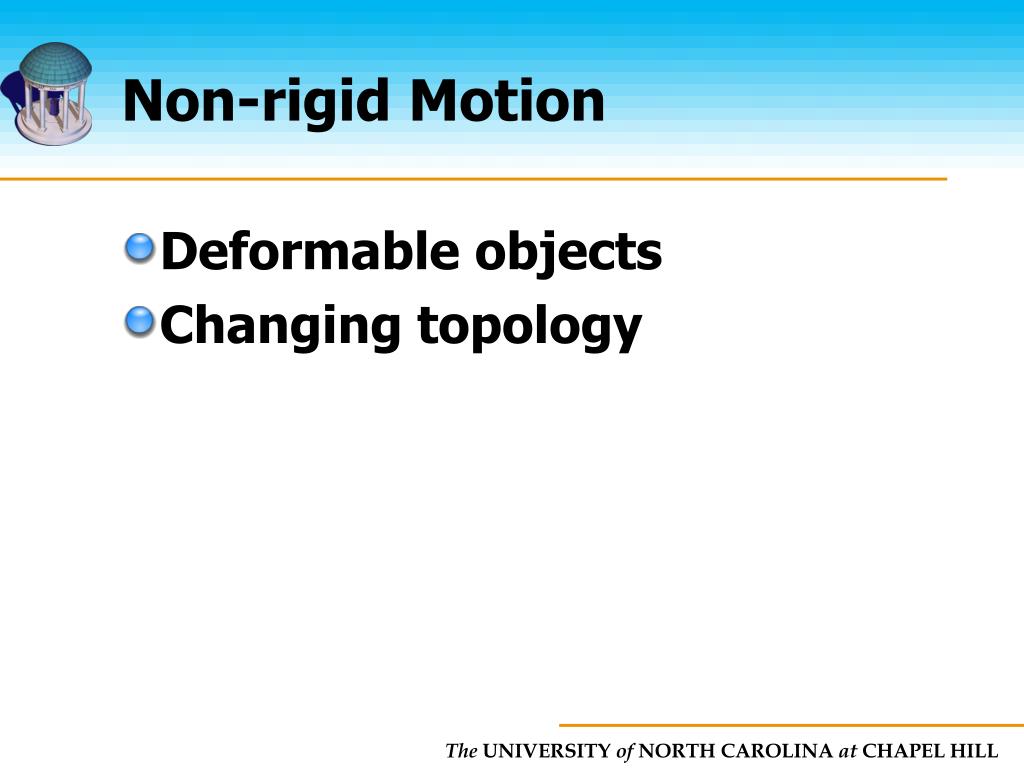 Non-rigid Motion

Deformable objects
Changing topology

The UNIVERSITY of NORTH CAROLINA at CHAPEL HILL